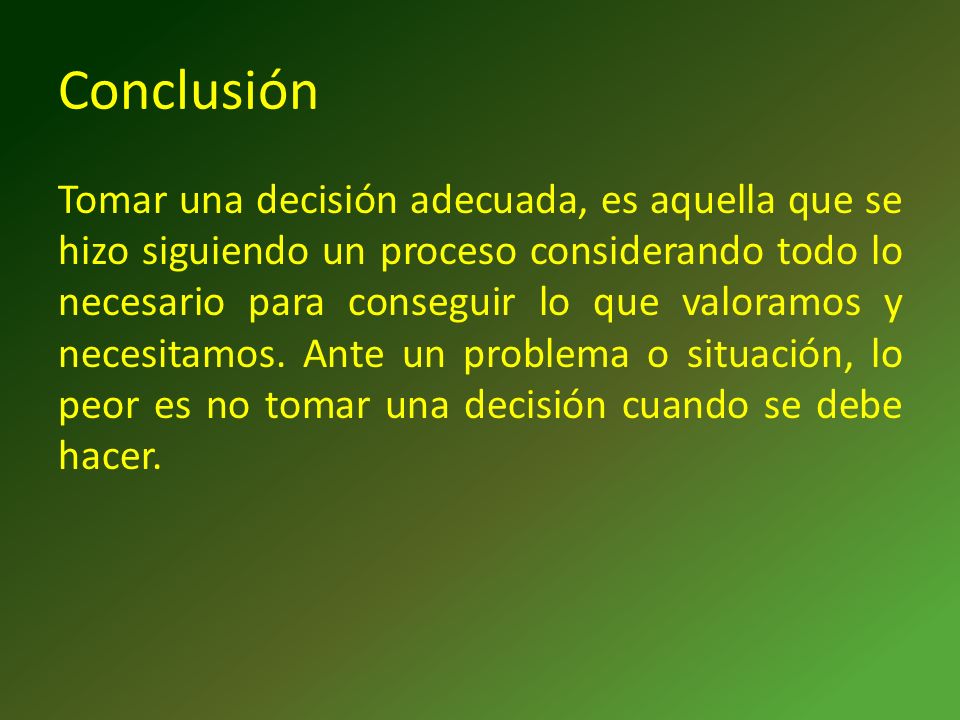 Conclusión

Tomar una decisión adecuada, es aquella que se hizo siguiendo un proceso considerando todo lo necesario para conseguir lo que valoramos y necesitamos. Ante un problema o situación, lo peor es no tomar una decisión cuando se debe hacer.